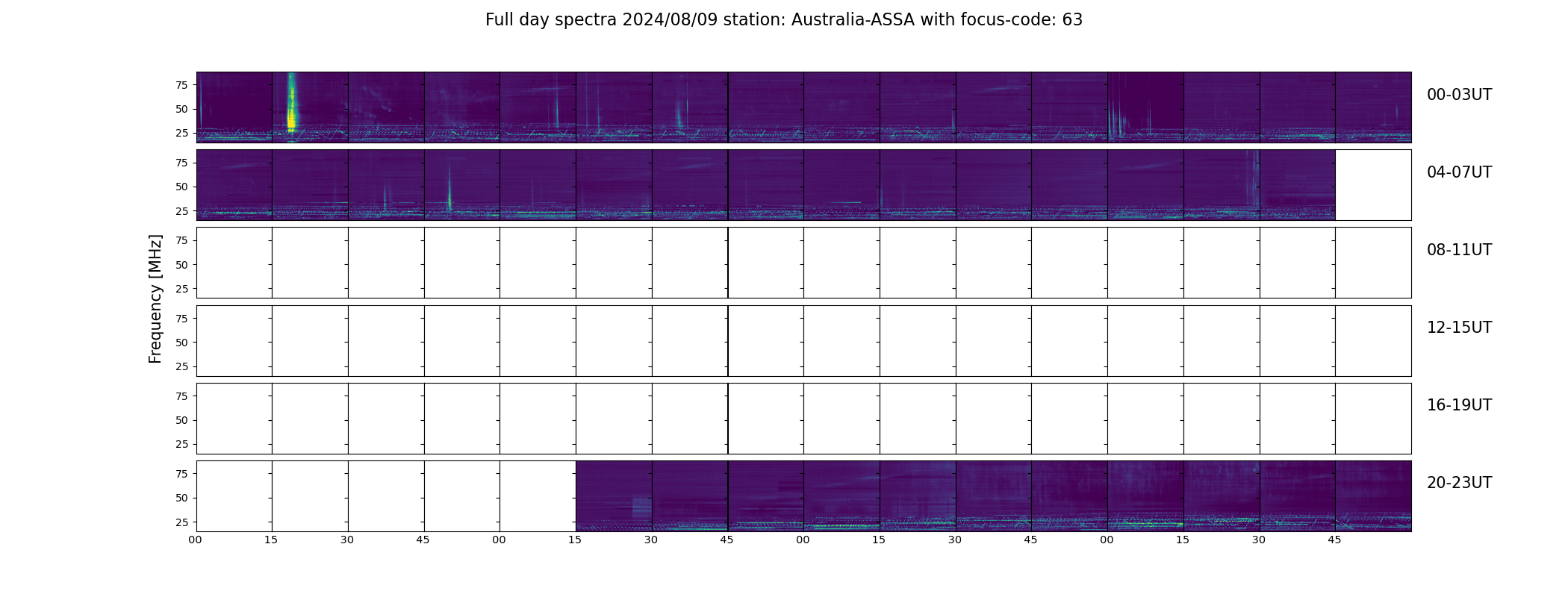 Full day spectra 2024/08/09 station: Australia-ASSA with focus-code: 63

Frequency [MHz]

75
50
25
00-03UT

75
50
25
04-07UT

75
50
25
08-11UT

75
50
25
12-15UT

75
50
25
16-19UT

75
50
25
20-23UT

00 15 30 45 00 15 30 45 00 15 30 45 00 15 30 45